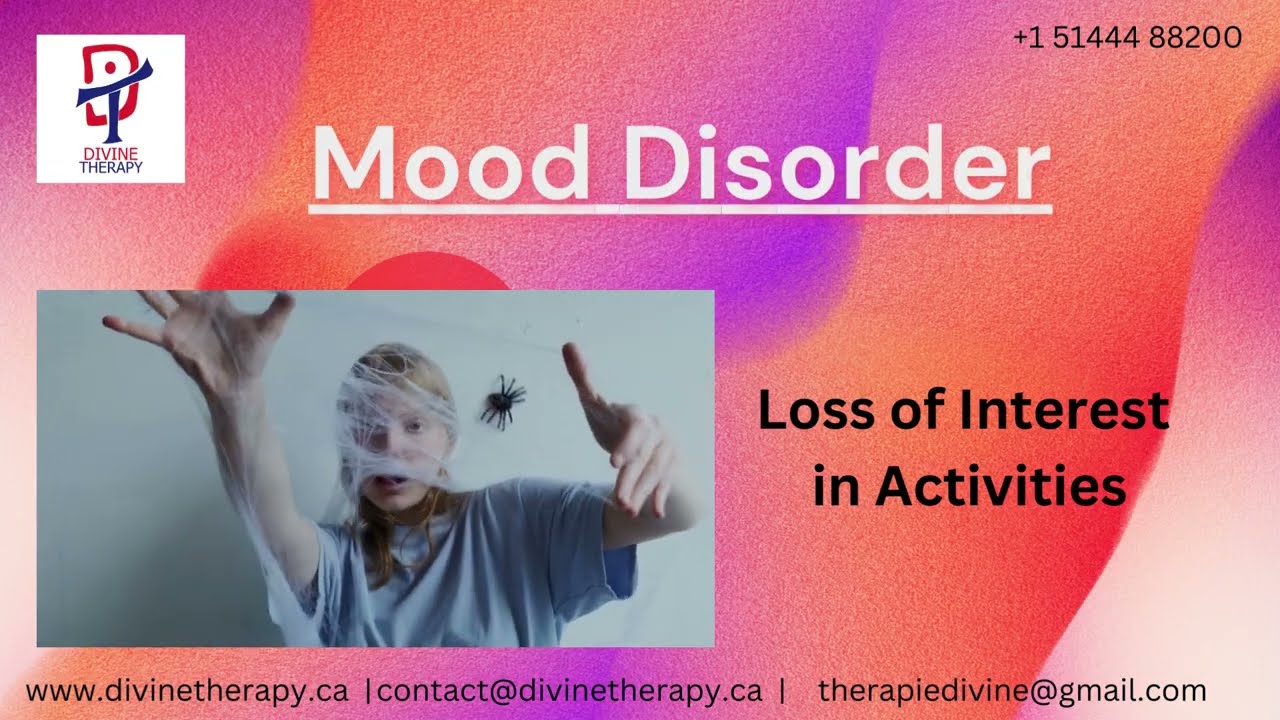 DIVINE THERAPY

+1 51444 88200

Mood Disorder

Loss of Interest in Activities

www.divinetherapy.ca |contact@divinetherapy.ca | therapiedivine@gmail.com